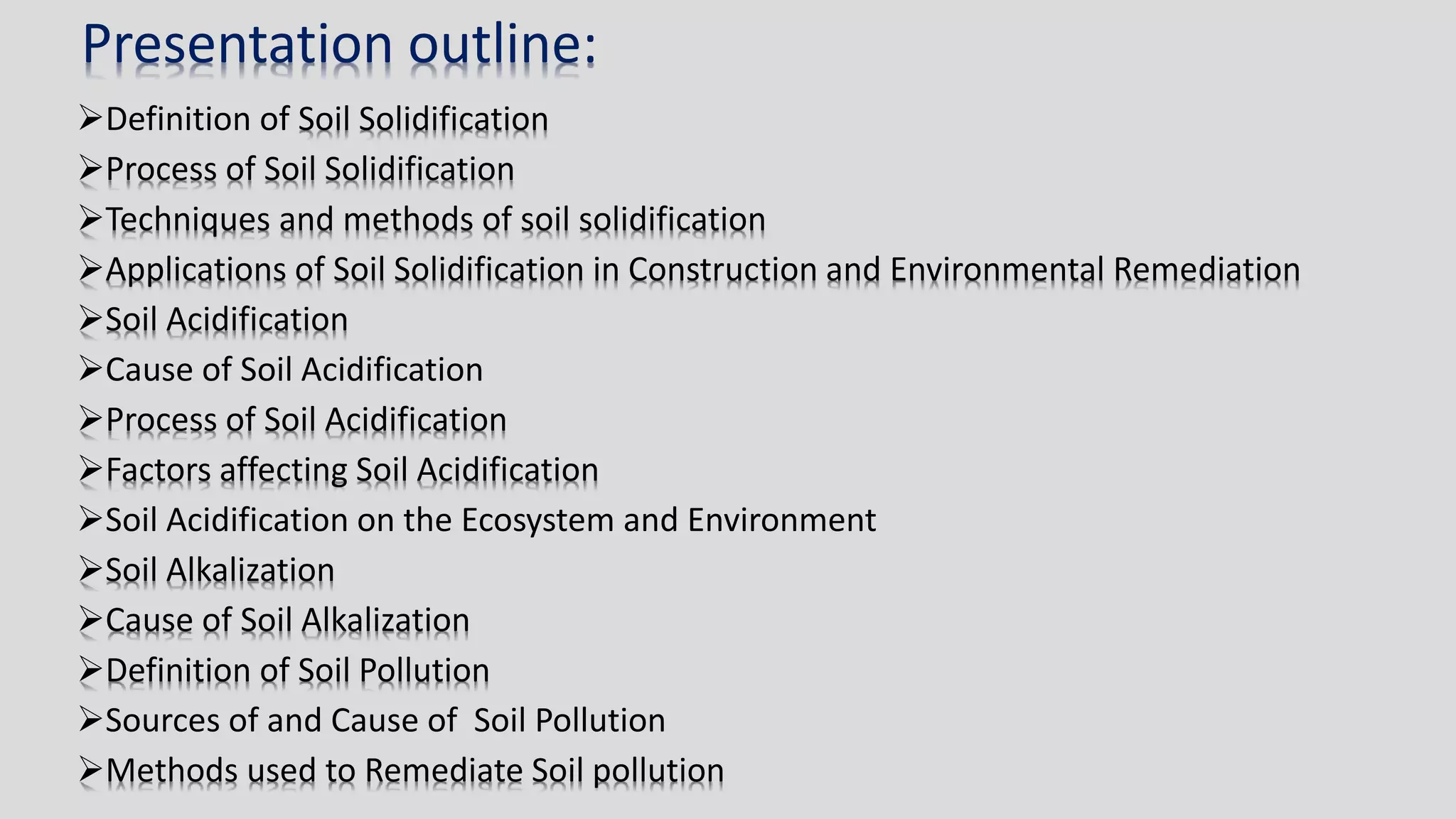 Presentation outline:

➢Definition of Soil Solidification
➢Process of Soil Solidification
➢Techniques and methods of soil solidification
➢Applications of Soil Solidification in Construction and Environmental Remediation
➢Soil Acidification
➢Cause of Soil Acidification
➢Process of Soil Acidification
➢Factors affecting Soil Acidification
➢Soil Acidification on the Ecosystem and Environment
➢Soil Alkalization
➢Cause of Soil Alkalization
➢Definition of Soil Pollution
➢Sources of and Cause of  Soil Pollution
➢Methods used to Remediate Soil pollution